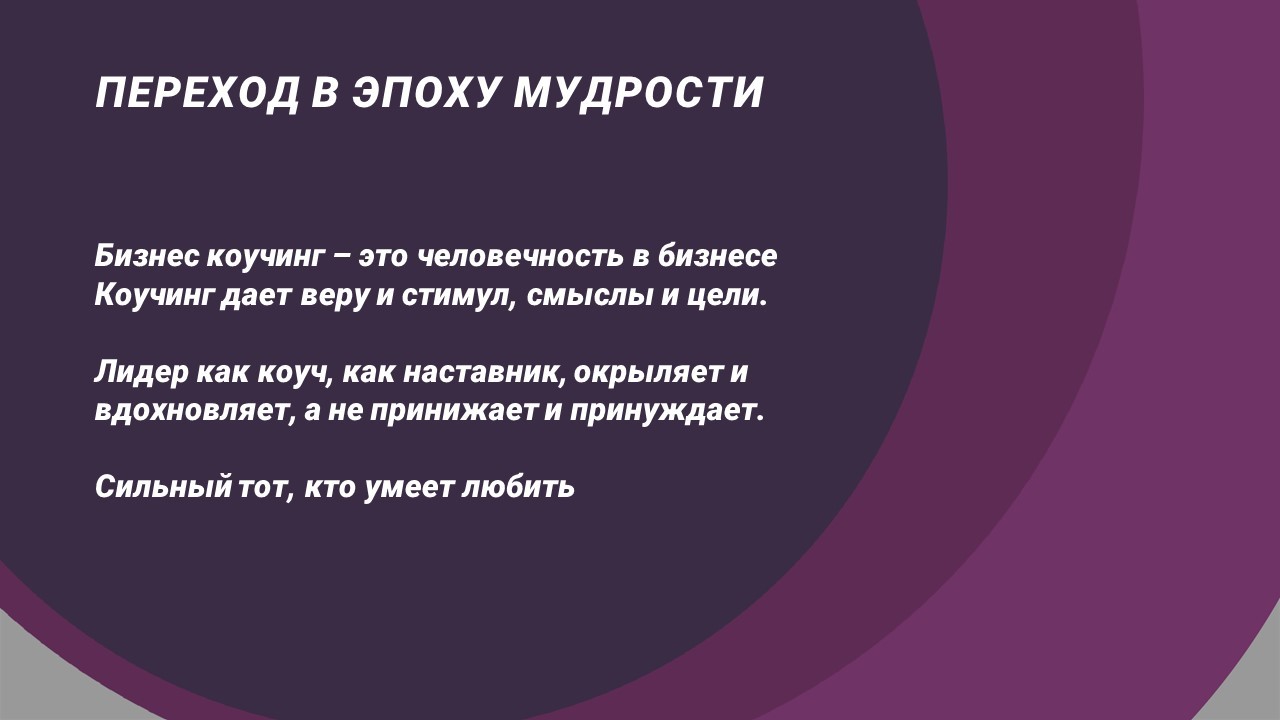 ПЕРЕХОД В ЭПОХУ МУДРОСТИ

Бизнес коучинг – это человечность в бизнесе
Коучинг дает веру и стимул, смыслы и цели.

Лидер как коуч, как наставник, окрыляет и вдохновляет, а не принижает и принуждает.

Сильный тот, кто умеет любить